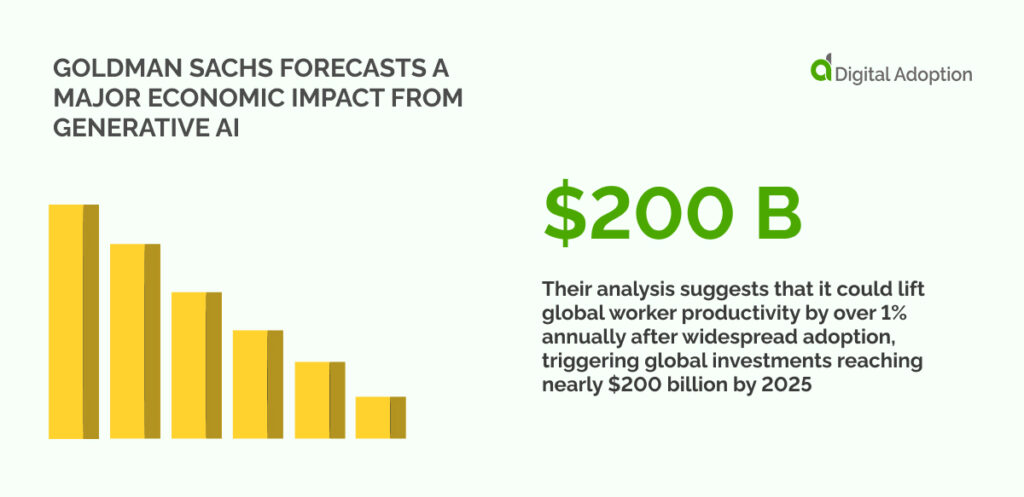 GOLDMAN SACHS FORECASTS A MAJOR ECONOMIC IMPACT FROM GENERATIVE AI

Digital Adoption

\$200 B

Their analysis suggests that it could lift global worker productivity by over 1% annually after widespread adoption, triggering global investments reaching nearly \$200 billion by 2025